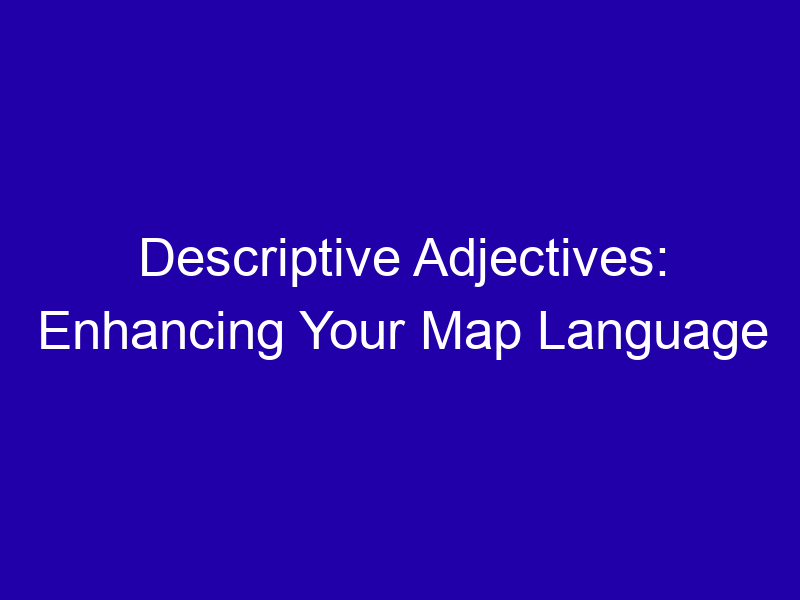 Descriptive Adjectives: Enhancing Your Map Language